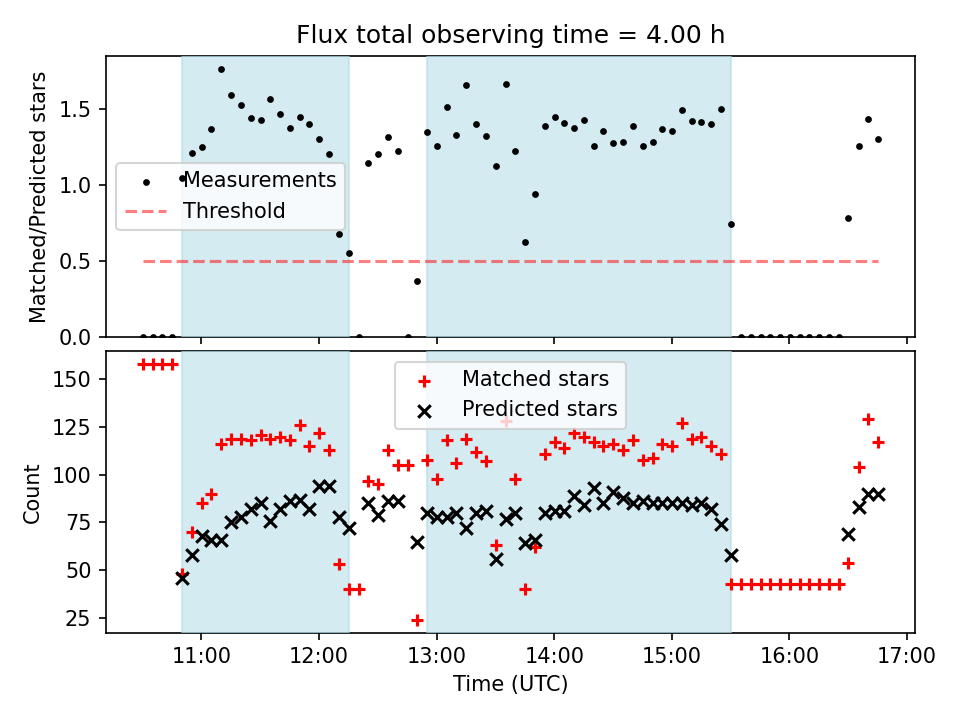 Flux total observing time = 4.00 h

Matched/Predicted stars

1.5
1.0
0.5
0.0

Measurements
Threshold

Count

150
125
100
75
50
25

Matched stars
Predicted stars

11:00
12:00
13:00
14:00
15:00
16:00
17:00

Time (UTC)